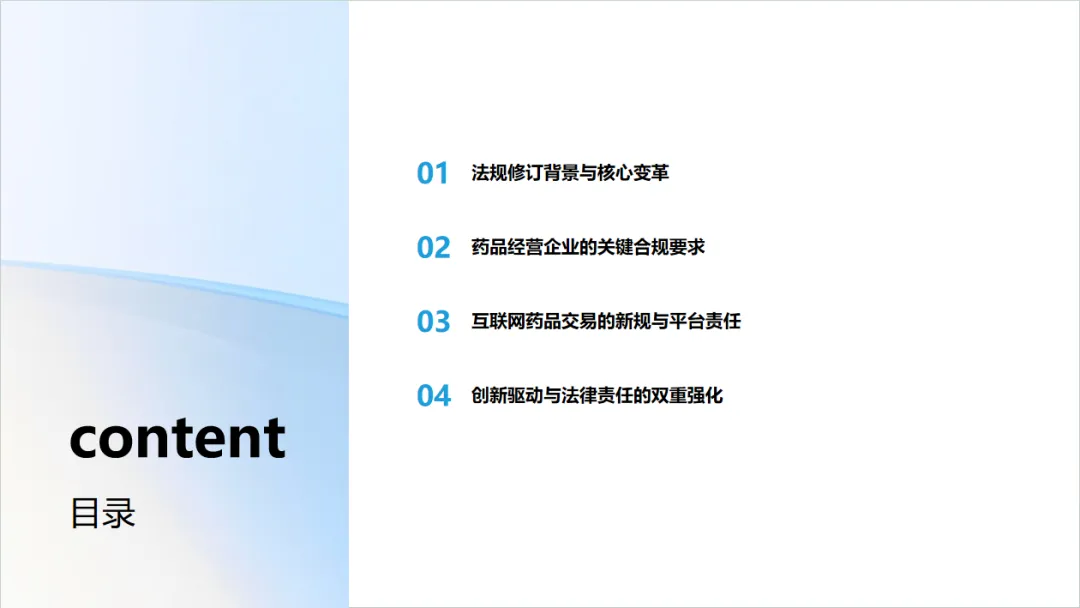 content
目录

01 法规修订背景与核心变革

02 药品经营企业的关键合规要求

03 互联网药品交易的新规与平台责任

04 创新驱动与法律责任的双重强化